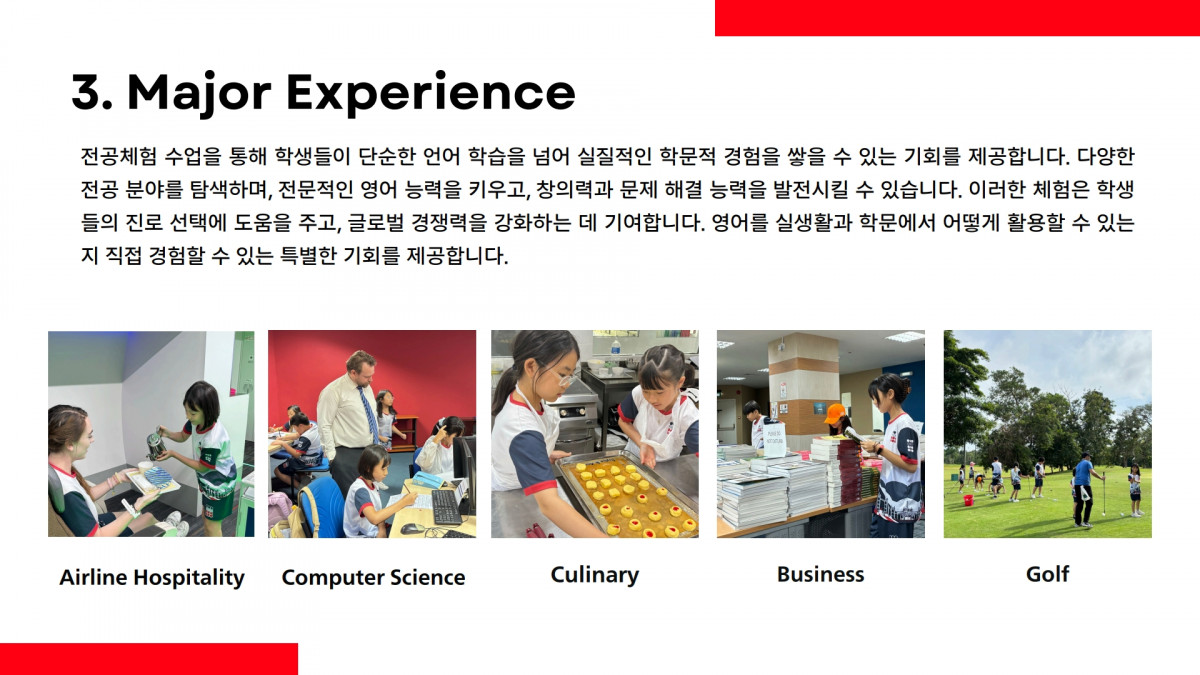 3. Major Experience

전공체험 수업을 통해 학생들이 단순한 언어 학습을 넘어 실질적인 학문적 경험을 쌓을 수 있는 기회를 제공합니다. 다양한 전공 분야를 탐색하며, 전문적인 영어 능력을 키우고, 창의력과 문제 해결 능력을 발전시킬 수 있습니다. 이러한 체험은 학생들의 진로 선택에 도움을 주고, 글로벌 경쟁력을 강화하는 데 기여합니다. 영어를 실생활과 학문에서 어떻게 활용할 수 있는지 직접 경험할 수 있는 특별한 기회를 제공합니다.

Airline Hospitality

Computer Science

Culinary

Business

Golf